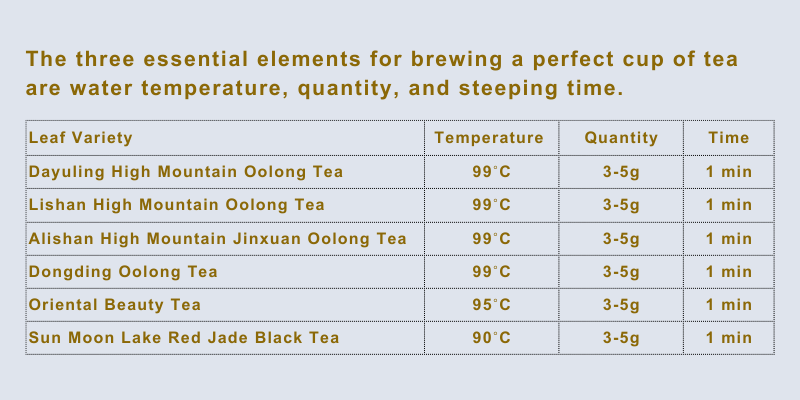 The three essential elements for brewing a perfect cup of tea are water temperature, quantity, and steeping time.

| Leaf Variety | Temperature | Quantity | Time |
|---|---|---|---|
| Dayuling High Mountain Oolong Tea | 99°C | 3-5g | 1 min |
| Lishan High Mountain Oolong Tea | 99°C | 3-5g | 1 min |
| Alishan High Mountain Jinxuan Oolong Tea | 99°C | 3-5g | 1 min |
| Dongding Oolong Tea | 99°C | 3-5g | 1 min |
| Oriental Beauty Tea | 95°C | 3-5g | 1 min |
| Sun Moon Lake Red Jade Black Tea | 90°C | 3-5g | 1 min |